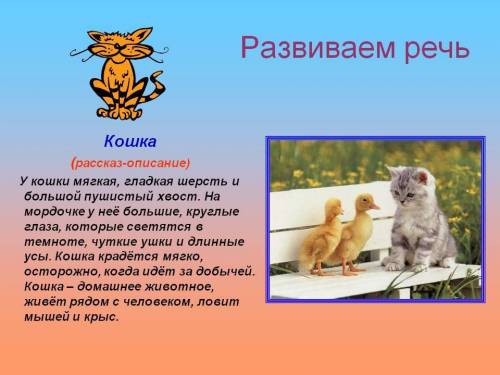 Развиваем речь

Кошка

(рассказ-описание)

У кошки мягкая, гладкая шерсть и большой пушистый хвост. На мордочке у неё большие, круглые глаза, которые светятся в темноте, чуткие ушки и длинные усы. Кошка крадётся мягко, осторожно, когда идёт за добычей. Кошка – домашнее животное, живёт рядом с человеком, ловит мышей и крыс.